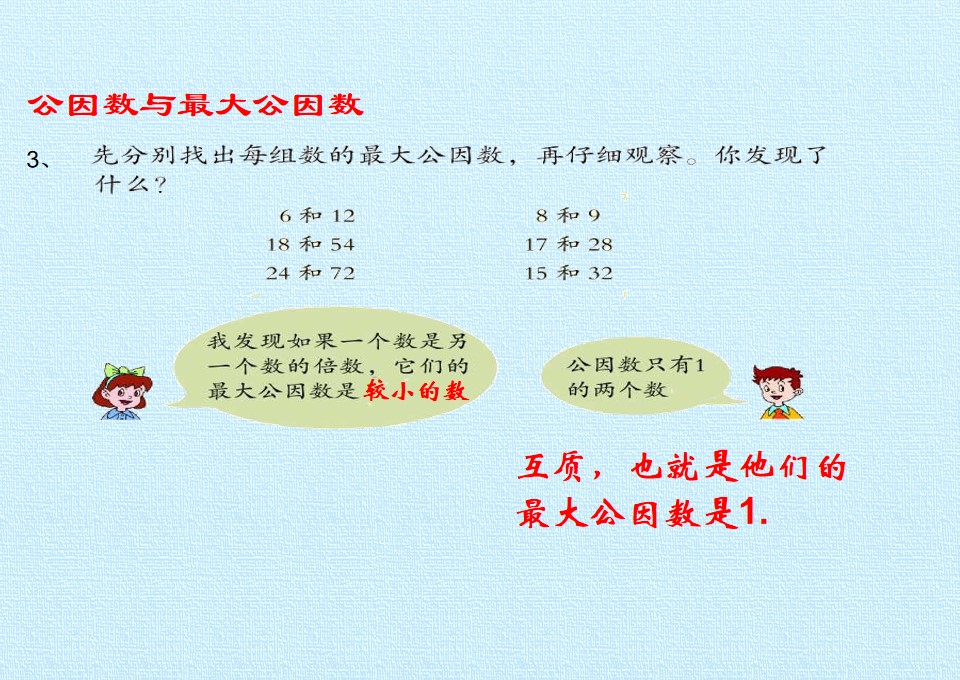 公因数与最大公因数

3、 先分别找出每组数的最大公因数，再仔细观察。你发现了什么？

6 和 12
18 和 54
24 和 72

8 和 9
17 和 28
15 和 32

我发现如果一个数是另一个数的倍数，它们的最大公因数是较小的数

公因数只有1的两个数

互质，也就是他们的最大公因数是1.